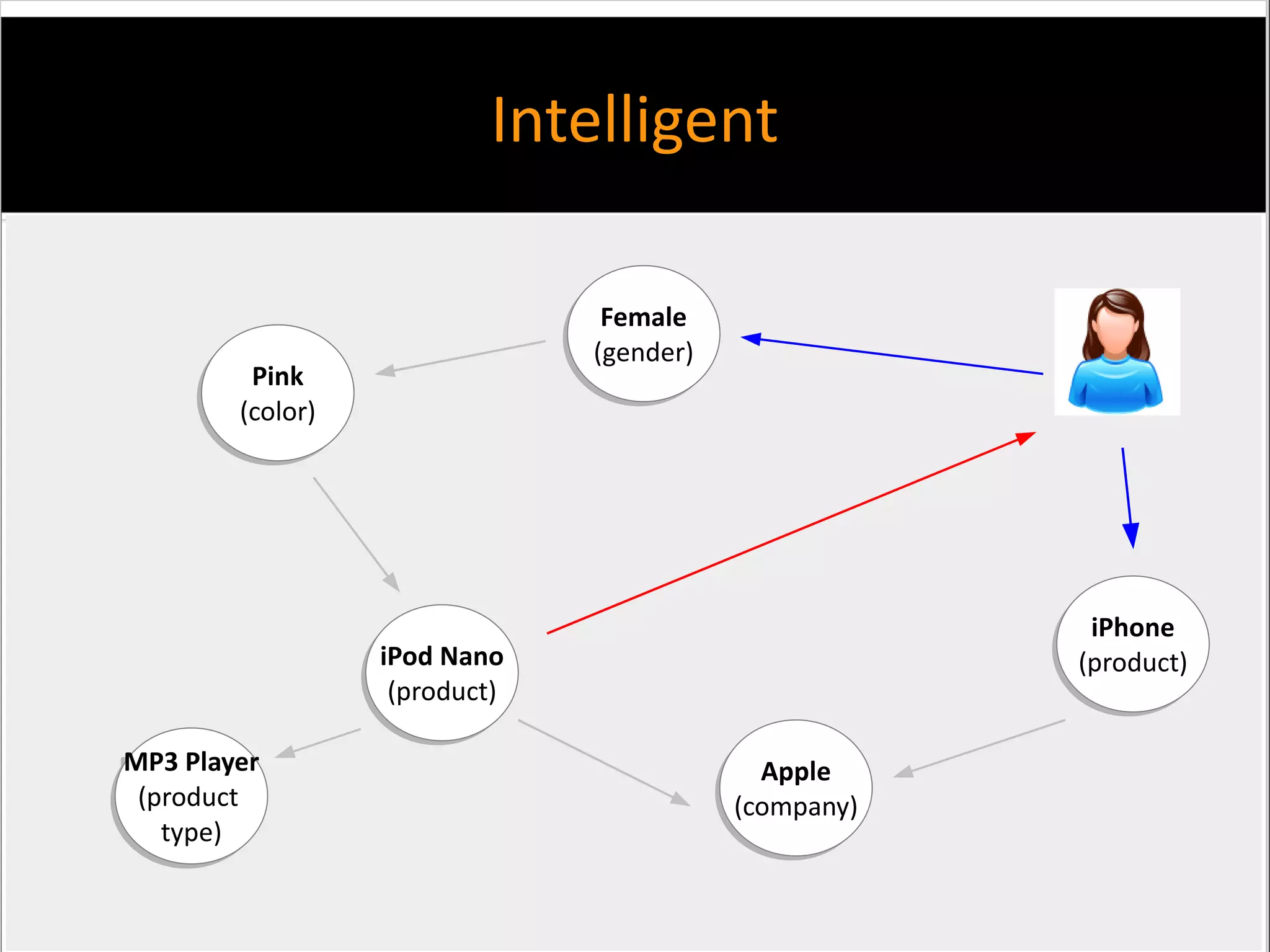 Intelligent

Female
(gender)

Pink
(color)

iPod Nano
(product)

iPhone
(product)

MP3 Player
(product
type)

Apple
(company)